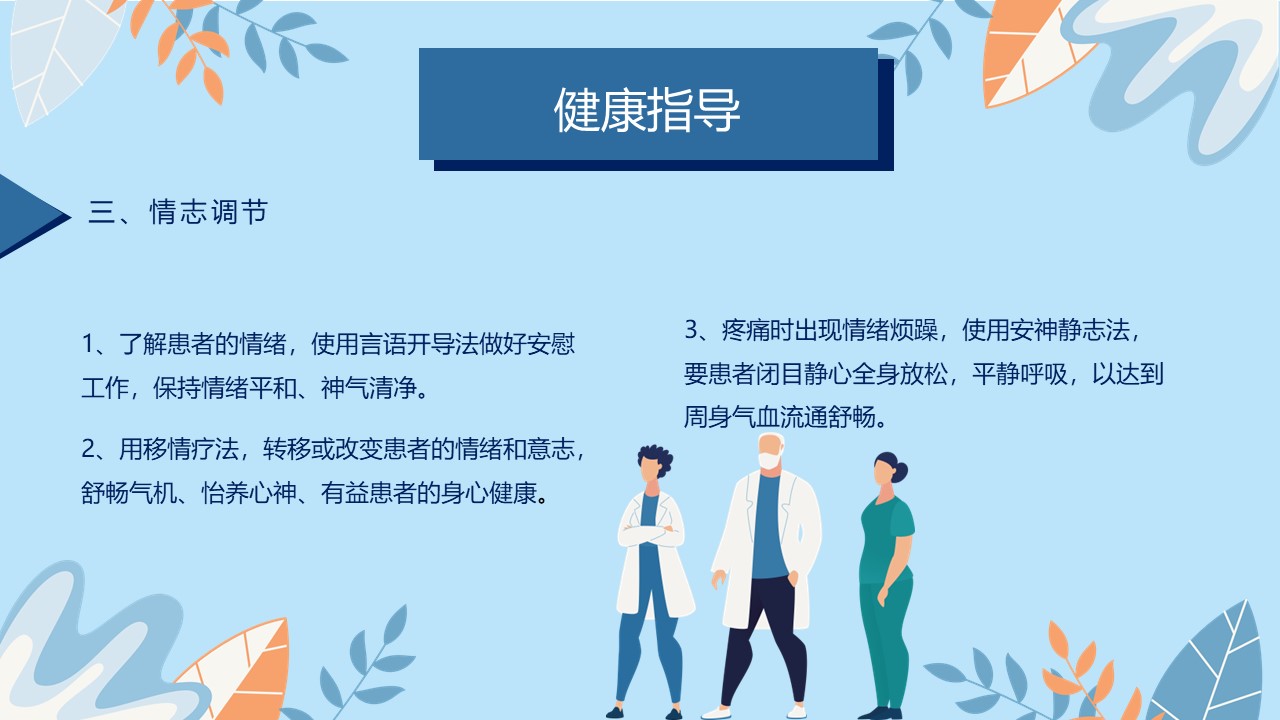 健康指导

三、情志调节

1、了解患者的情绪，使用言语开导法做好安慰工作，保持情绪平和、神气清净。

2、用移情疗法，转移或改变患者的情绪和意志，舒畅气机、怡养心神、有益患者的身心健康。

3、疼痛时出现情绪烦躁，使用安神静志法，要患者闭目静心全身放松，平静呼吸，以达到周身气血流通舒畅。